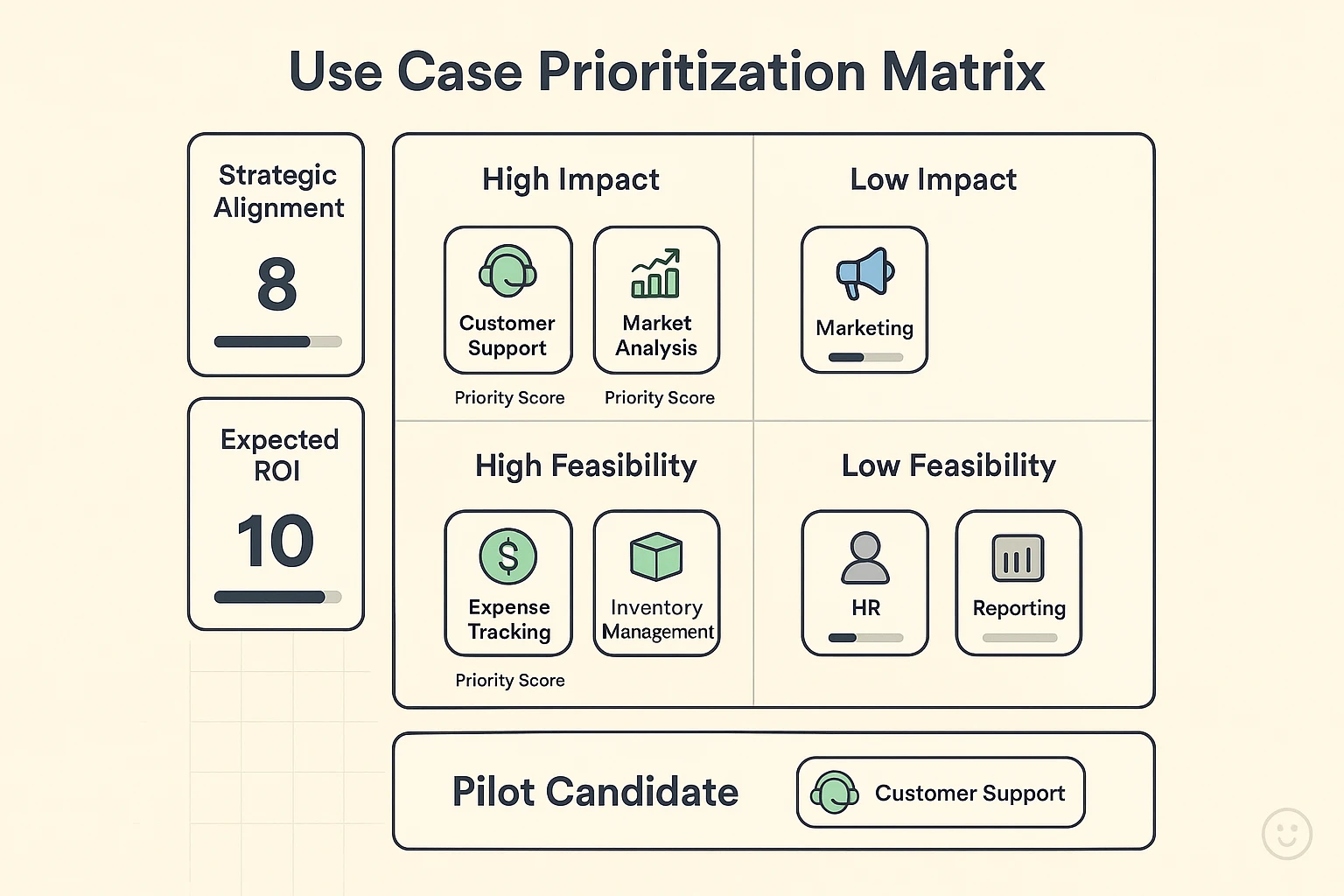 Use Case Prioritization Matrix

Strategic Alignment

8

Expected ROI

10

High Impact

Customer Support

Priority Score

Market Analysis

Priority Score

Low Impact

Marketing

High Feasibility

Expense Tracking

Priority Score

Inventory Management

Low Feasibility

HR

Reporting

Pilot Candidate

Customer Support